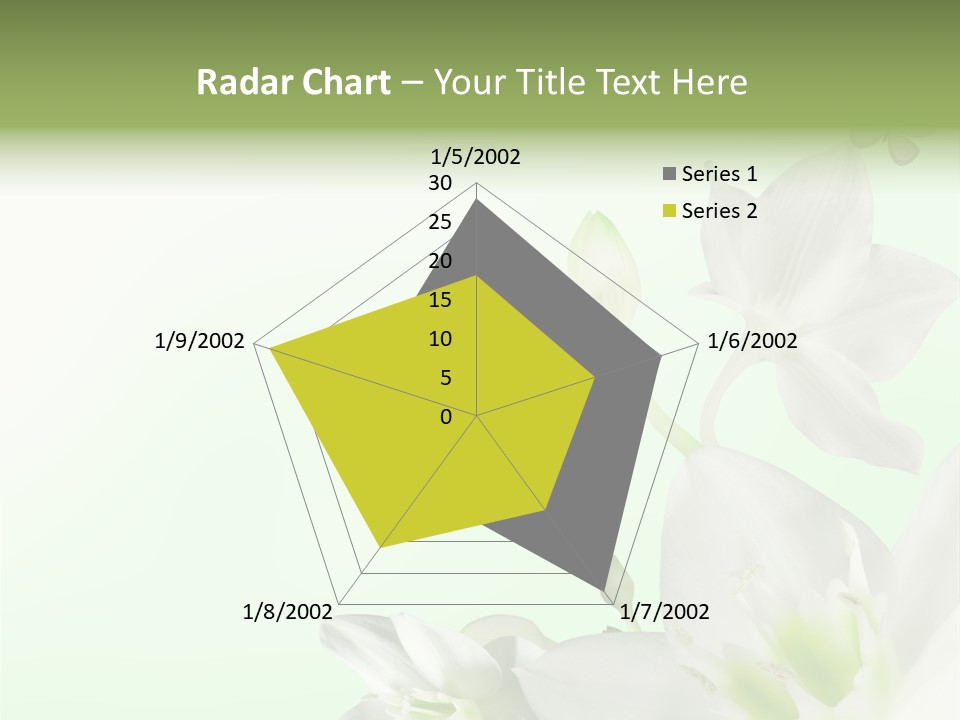 Radar Chart – Your Title Text Here

1/5/2002

30
25
20
15
10
5
0

1/6/2002

1/7/2002

1/8/2002

1/9/2002

Series 1
Series 2